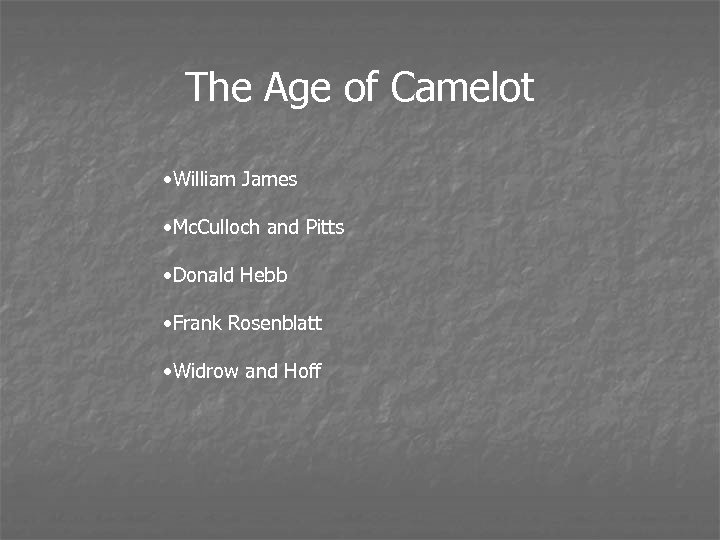 The Age of Camelot

•William James

•McCulloch and Pitts

•Donald Hebb

•Frank Rosenblatt

•Widrow and Hoff